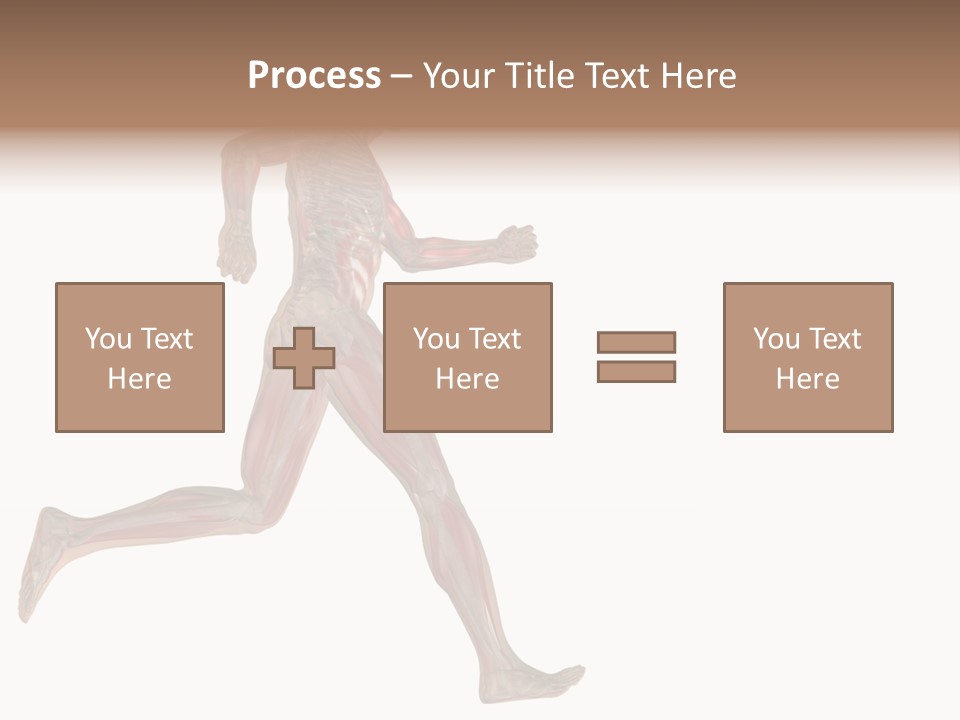 Process – Your Title Text Here

You Text Here

You Text Here

You Text Here